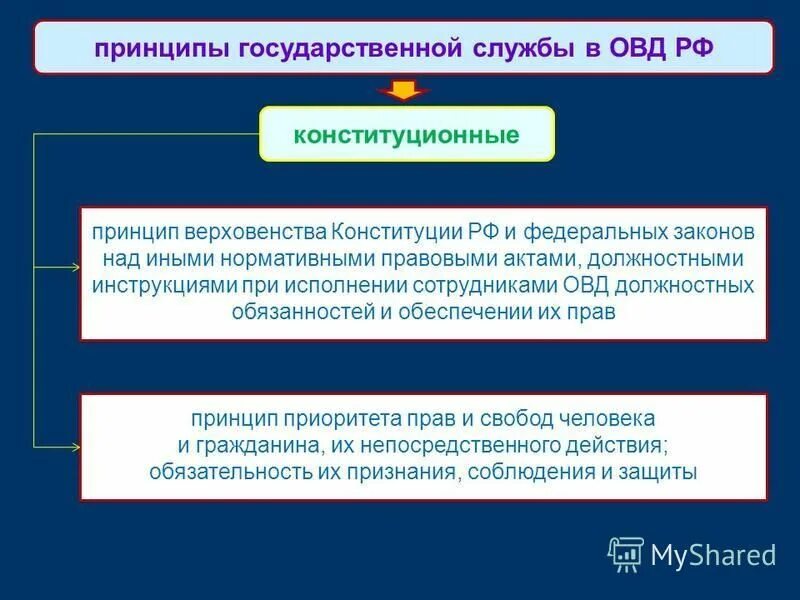 принципы государственной службы в ОВД РФ

конституционные

принцип верховенства Конституции РФ и федеральных законов над иными нормативными правовыми актами, должностными инструкциями при исполнении сотрудниками ОВД должностных обязанностей и обеспечении их прав

принцип приоритета прав и свобод человека и гражданина, их непосредственного действия; обязательность их признания, соблюдения и защиты

MyShared